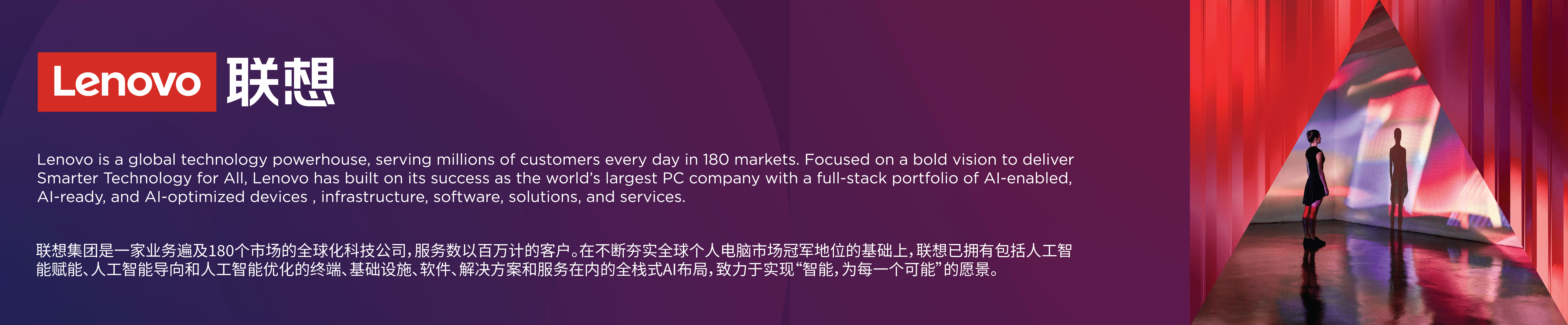 Lenovo 联想

Lenovo is a global technology powerhouse, serving millions of customers every day in 180 markets. Focused on a bold vision to deliver Smarter Technology for All, Lenovo has built on its success as the world's largest PC company with a full-stack portfolio of AI-enabled, AI-ready, and AI-optimized devices , infrastructure, software, solutions, and services.

联想集团是一家业务遍及180个市场的全球化科技公司，服务数以百万计的客户。在不断夯实全球个人电脑市场冠军地位的基础上，联想已拥有包括人工智能赋能、人工智能导向和人工智能优化的终端、基础设施、软件、解决方案和服务在内的全栈式AI布局，致力于实现“智能，为每一个可能”的愿景。